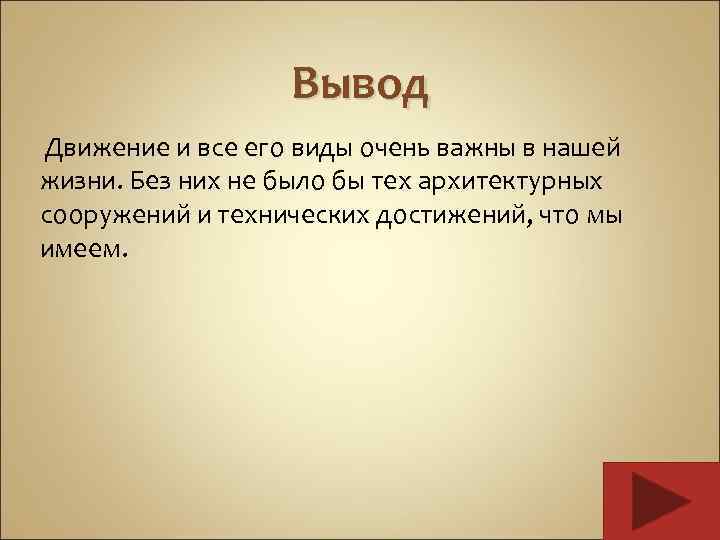 Вывод

Движение и все его виды очень важны в нашей жизни. Без них не было бы тех архитектурных сооружений и технических достижений, что мы имеем.